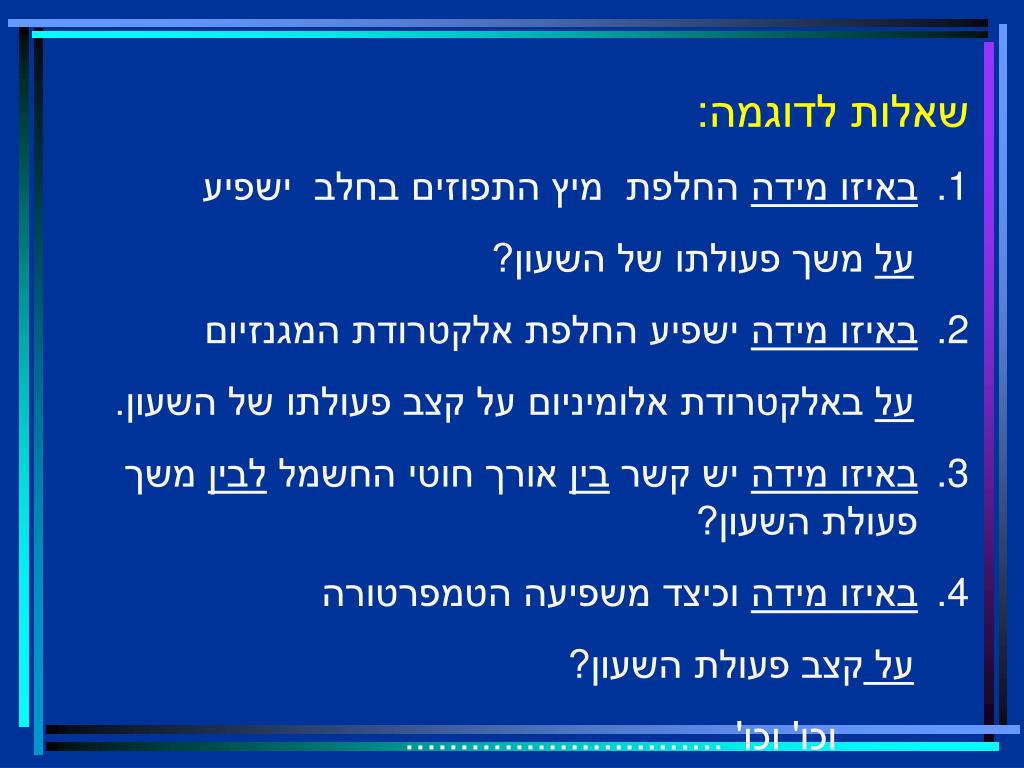 שאלות לדוגמה:

1. באיזו מידה החלפת מיץ התפוזים בחלב ישפיע על משך פעולתו של השעון?

2. באיזו מידה ישפיע החלפת אלקטרודת המגנזיום על באלקטרודת אלומיניום על קצב פעולתו של השעון.

3. באיזו מידה יש קשר בין אורך חוטי החשמל לבין משך פעולת השעון?

4. באיזו מידה וכיצד משפיעה הטמפרטורה על קצב פעולת השעון?

וכו' וכו' ............................